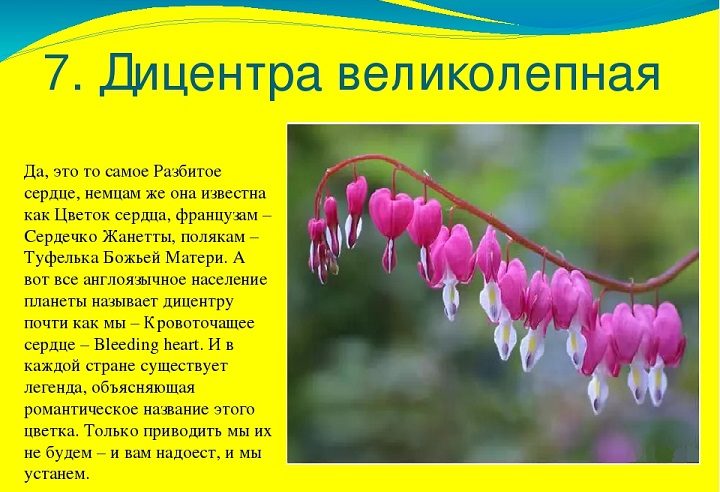 7. Дицентра великолепная

Да, это то самое Разбитое сердце, немцам же она известна как Цветок сердца, французам – Сердечко Жанетты, полякам – Туфелька Божьей Матери. А вот все англоязычное население планеты называет дицентру почти как мы – Кровоточащее сердце – Bleeding heart. И в каждой стране существует легенда, объясняющая романтическое название этого цветка. Только приводить мы их не будем – и вам надоест, и мы устанем.